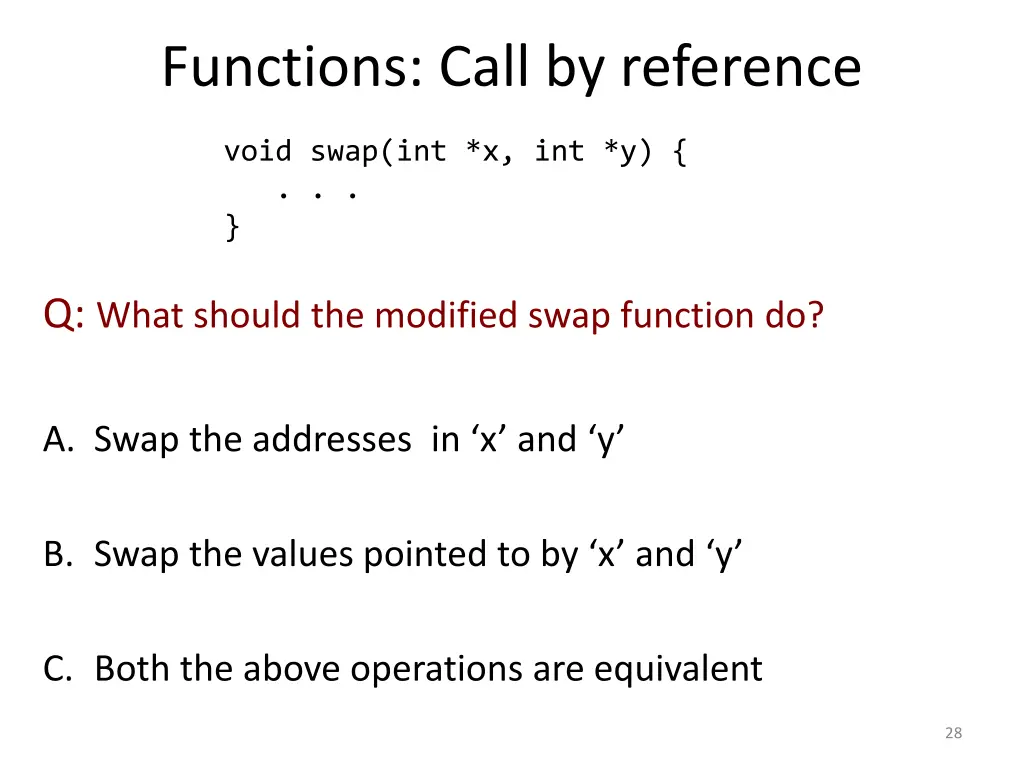 Functions: Call by reference

void swap(int *x, int *y) {
    . . .
}

Q: What should the modified swap function do?

A. Swap the addresses  in ‘x’ and ‘y’

B. Swap the values pointed to by ‘x’ and ‘y’

C. Both the above operations are equivalent

28